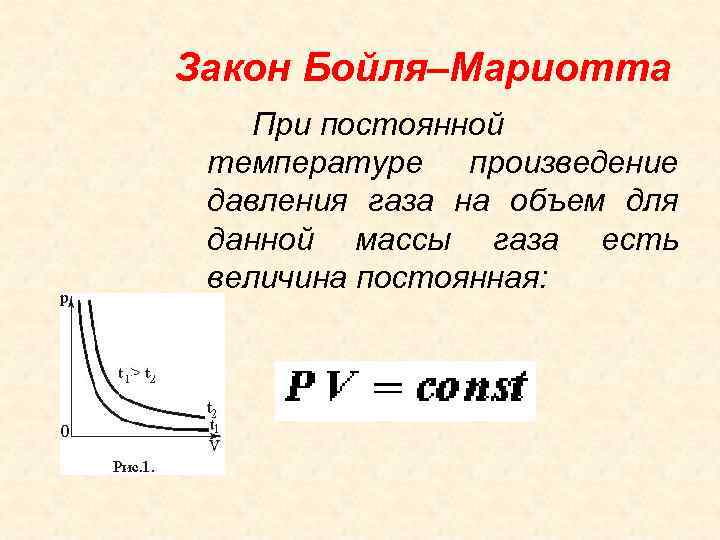 Закон Бойля–Мариотта

При постоянной температуре произведение давления газа на объем для данной массы газа есть величина постоянная:

p

$t_1 > t_2$

$t_2$

$t_1$

0

V

Рис.1.

$PV = const$